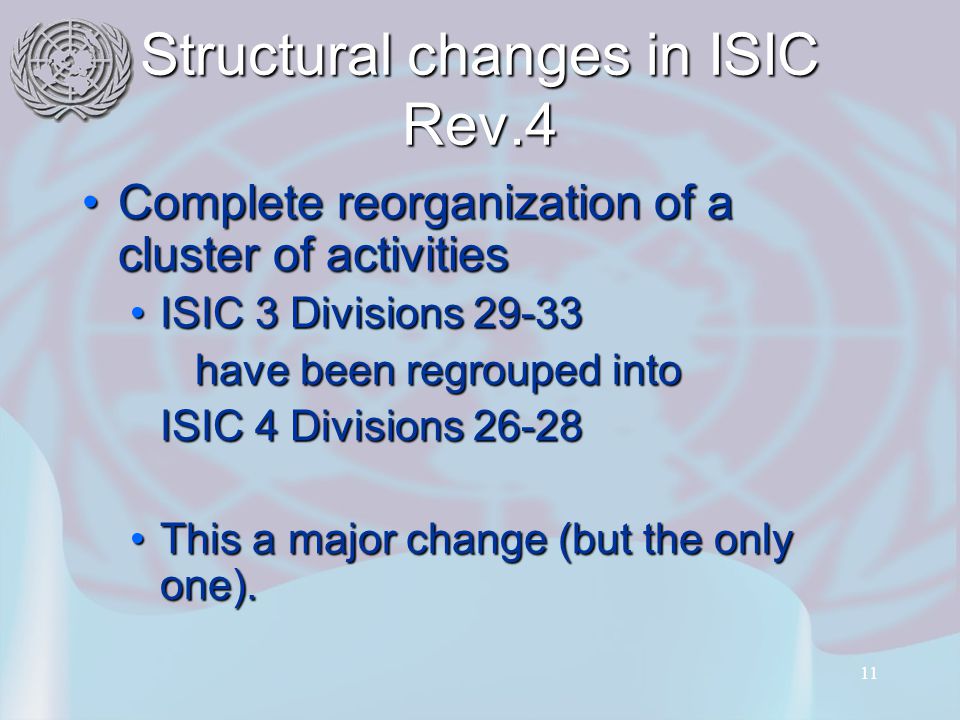 Structural changes in ISIC Rev.4

• Complete reorganization of a cluster of activities

• ISIC 3 Divisions 29-33
have been regrouped into
ISIC 4 Divisions 26-28

• This a major change (but the only one).

11